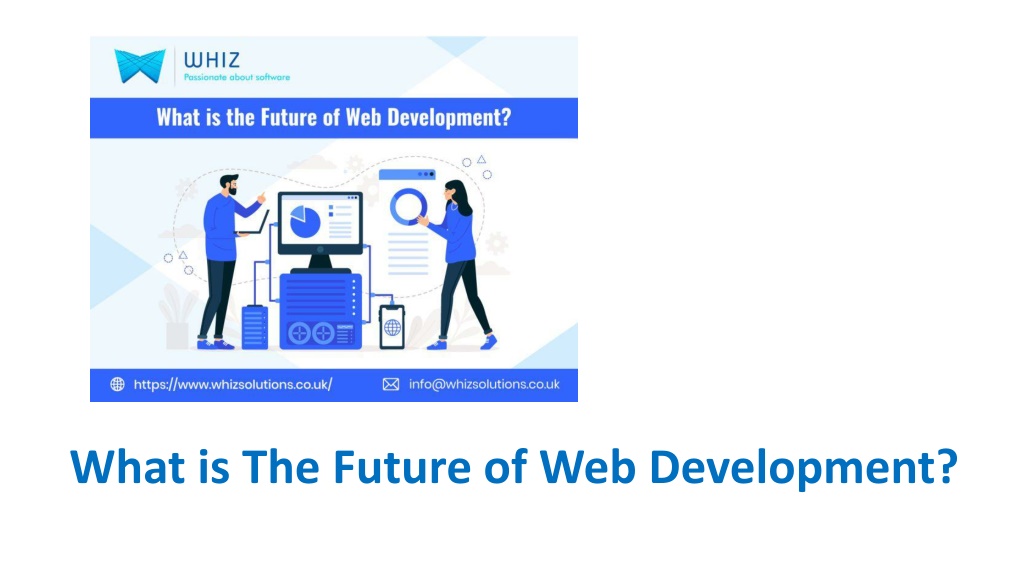 WHIZ
Passionate about software

What is the Future of Web Development?

https://www.whizsolutions.co.uk/
info@whizsolutions.co.uk

What is The Future of Web Development?